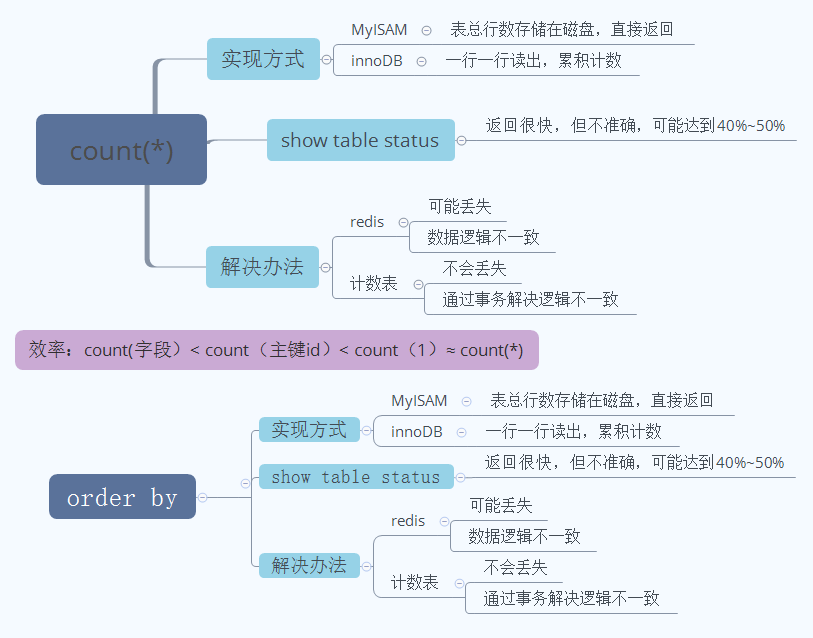 count(*)

实现方式
MyISAM 表总行数存储在磁盘，直接返回
innoDB 一行一行读出，累积计数

show table status 返回很快，但不准确，可能达到40%~50%

解决办法
redis
可能丢失
数据逻辑不一致
计数表
不会丢失
通过事务解决逻辑不一致

效率：count(字段）< count（主键id）< count（1）≈ count(*)

order by

实现方式
MyISAM 表总行数存储在磁盘，直接返回
innoDB 一行一行读出，累积计数

show table status 返回很快，但不准确，可能达到40%~50%

解决办法
redis
可能丢失
数据逻辑不一致
计数表
不会丢失
通过事务解决逻辑不一致